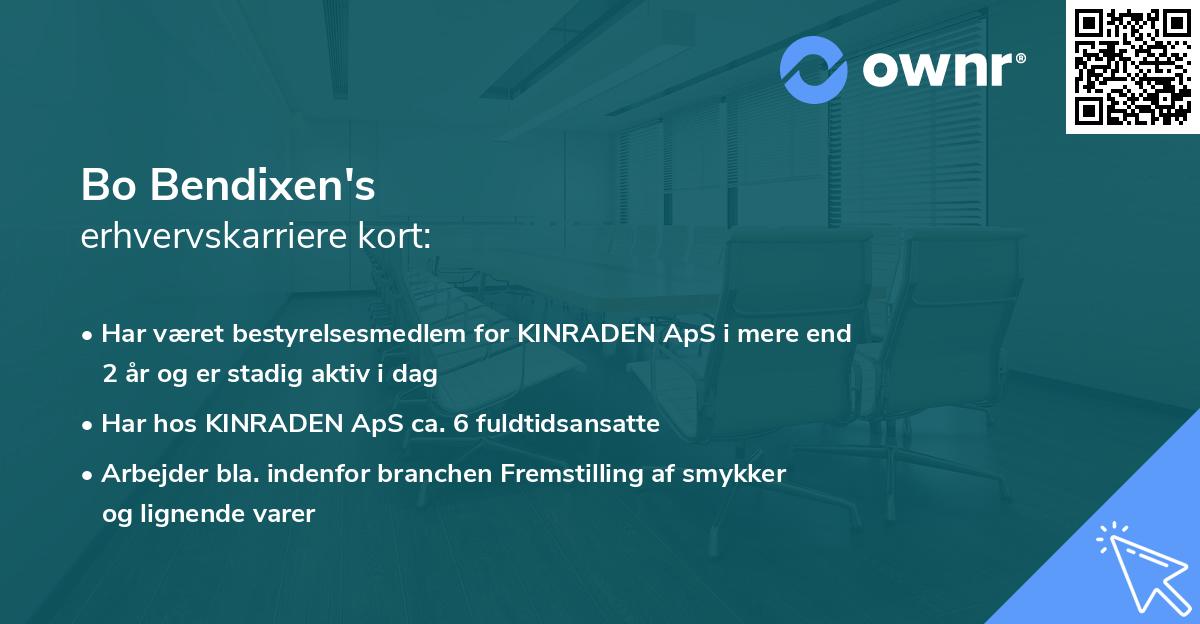 ownr®

Bo Bendixen's
erhvervskarriere kort:

• Har været bestyrelsesmedlem for KINRADEN ApS i mere end 2 år og er stadig aktiv i dag

• Har hos KINRADEN ApS ca. 6 fuldtidsansatte

• Arbejder bla. indenfor branchen Fremstilling af smykker og lignende varer